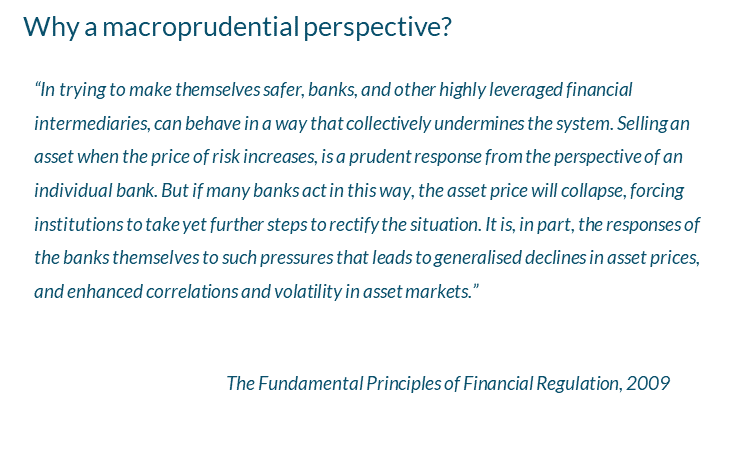 Why a macroprudential perspective?

"In trying to make themselves safer, banks, and other highly leveraged financial intermediaries, can behave in a way that collectively undermines the system. Selling an asset when the price of risk increases, is a prudent response from the perspective of an individual bank. But if many banks act in this way, the asset price will collapse, forcing institutions to take yet further steps to rectify the situation. It is, in part, the responses of the banks themselves to such pressures that leads to generalised declines in asset prices, and enhanced correlations and volatility in asset markets."

The Fundamental Principles of Financial Regulation, 2009